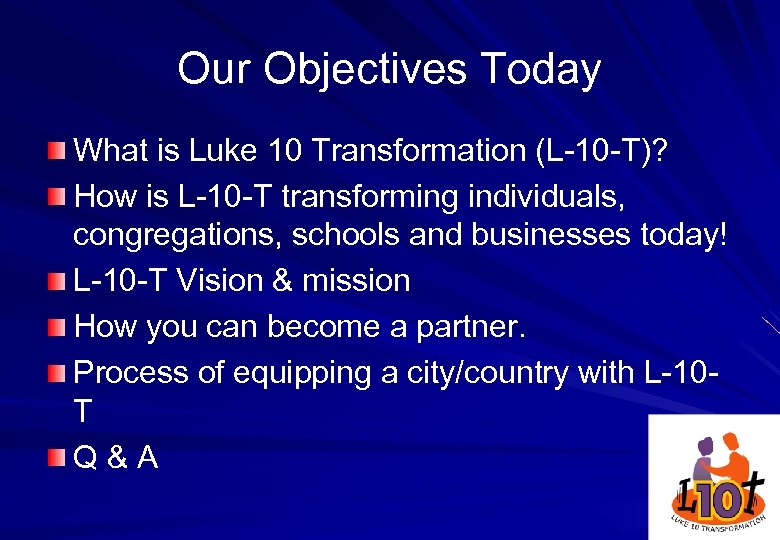 Our Objectives Today

What is Luke 10 Transformation (L-10-T)?

How is L-10-T transforming individuals, congregations, schools and businesses today!

L-10-T Vision & mission

How you can become a partner.

Process of equipping a city/country with L-10-T

Q & A

L10t

LUKE 10 TRANSFORMATION